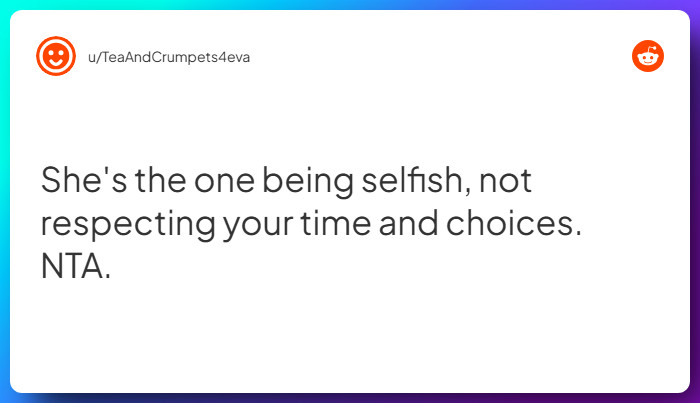 u/TeaAndCrumpets4eva

She's the one being selfish, not respecting your time and choices. NTA.